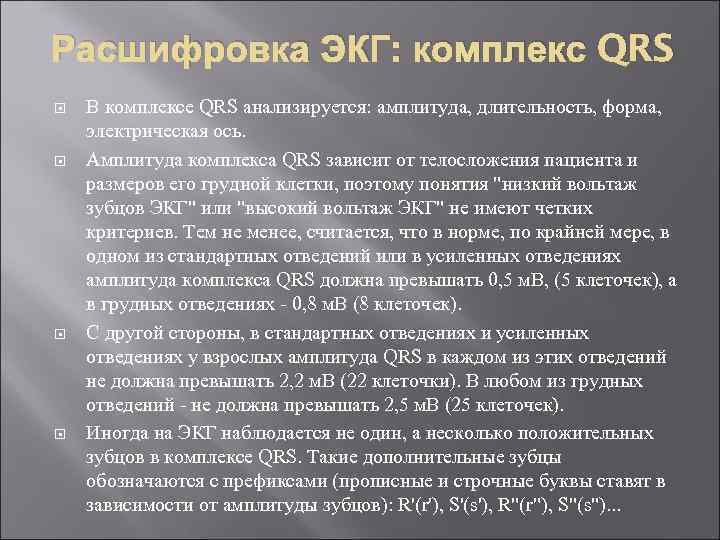 Расшифровка ЭКГ: комплекс QRS

В комплексе QRS анализируется: амплитуда, длительность, форма, электрическая ось.

Амплитуда комплекса QRS зависит от телосложения пациента и размеров его грудной клетки, поэтому понятия "низкий вольтаж зубцов ЭКГ" или "высокий вольтаж ЭКГ" не имеют четких критериев. Тем не менее, считается, что в норме, по крайней мере, в одном из стандартных отведений или в усиленных отведениях амплитуда комплекса QRS должна превышать 0,5 мВ, (5 клеточек), а в грудных отведениях - 0,8 мВ (8 клеточек).

С другой стороны, в стандартных отведениях и усиленных отведениях у взрослых амплитуда QRS в каждом из этих отведений не должна превышать 2,2 мВ (22 клеточки). В любом из грудных отведений - не должна превышать 2,5 мВ (25 клеточек).

Иногда на ЭКГ наблюдается не один, а несколько положительных зубцов в комплексе QRS. Такие дополнительные зубцы обозначаются с префиксами (прописные и строчные буквы ставят в зависимости от амплитуды зубцов): R'(r'), S'(s'), R"(r"), S"(s")...